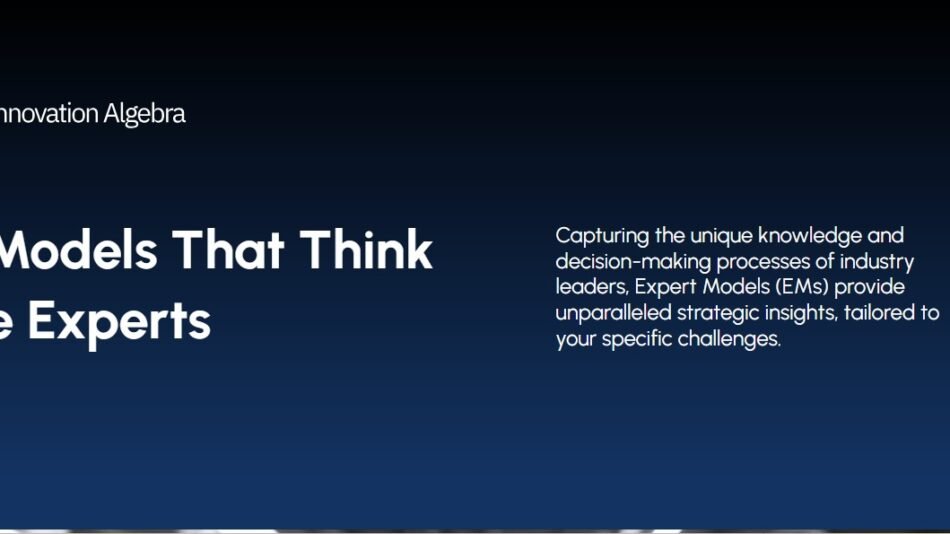 nnovation Algebra

Models That Think
e Experts

Capturing the unique knowledge and decision-making processes of industry leaders, Expert Models (EMs) provide unparalleled strategic insights, tailored to your specific challenges.